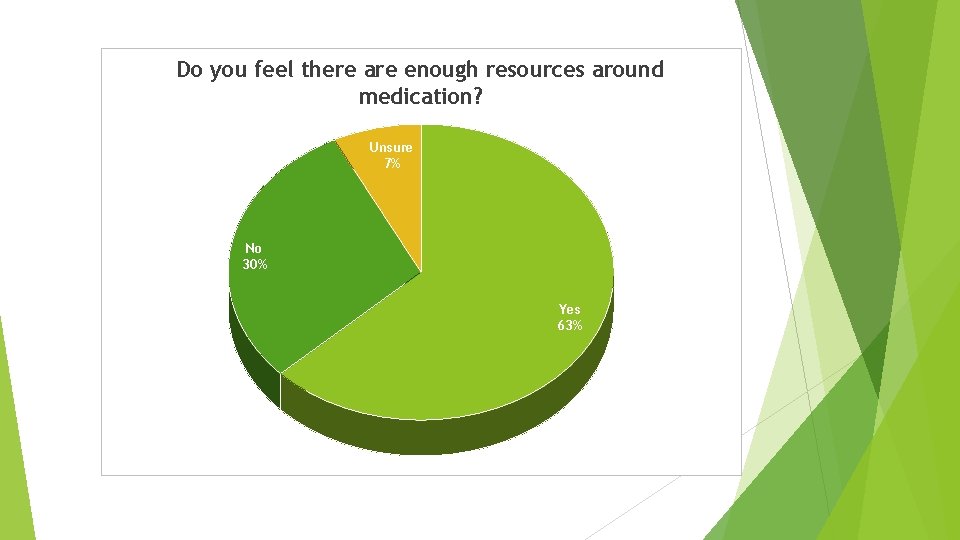 Do you feel there are enough resources around medication?

Unsure
7%

No
30%

Yes
63%